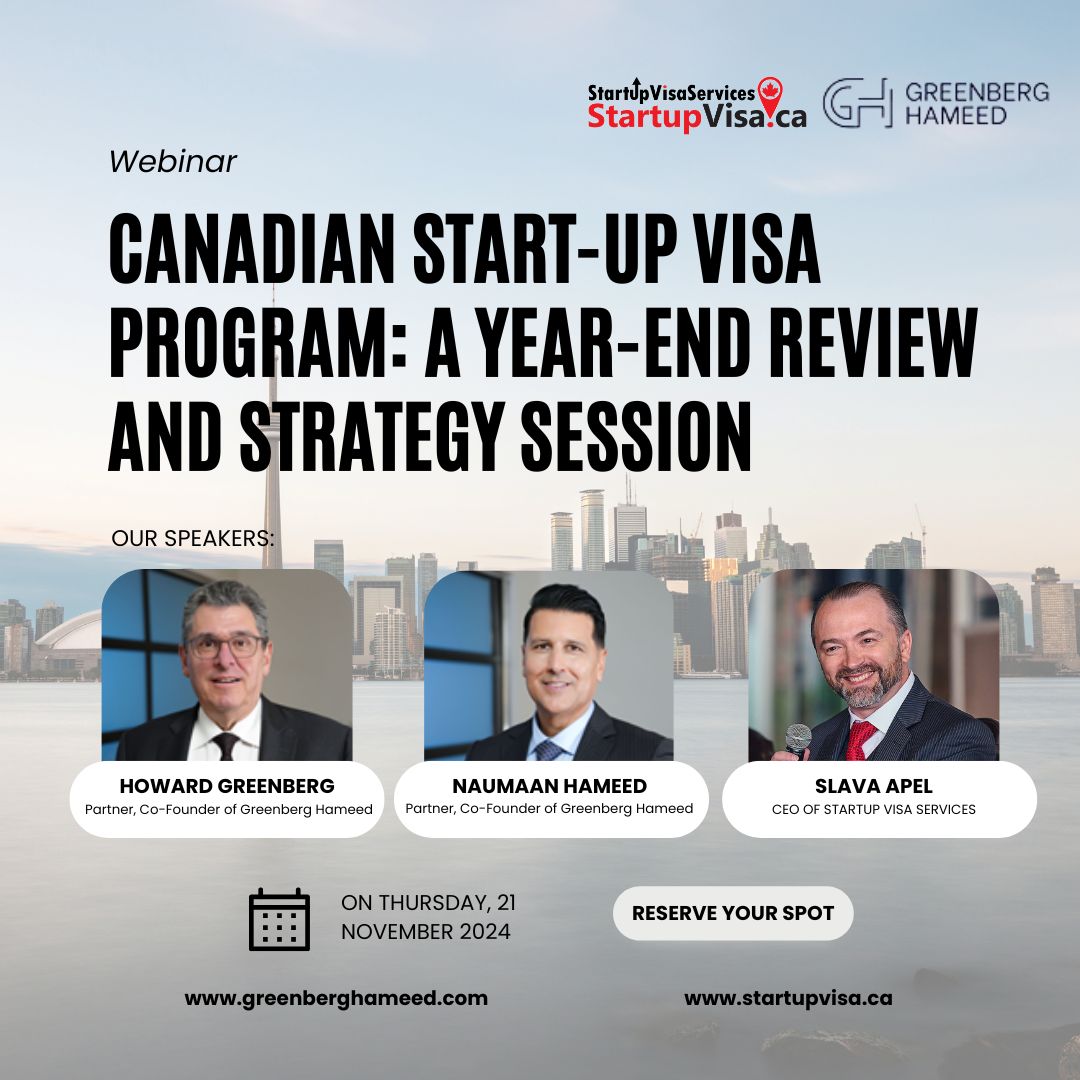 StartUpVisaServices
StartupVisa.ca

GH GREENBERG HAMEED

Webinar

CANADIAN START-UP VISA PROGRAM: A YEAR-END REVIEW AND STRATEGY SESSION

OUR SPEAKERS:

HOWARD GREENBERG
Partner, Co-Founder of Greenberg Hameed

NAUMAAN HAMEED
Partner, Co-Founder of Greenberg Hameed

SLAVA APEL
CEO OF STARTUP VISA SERVICES

ON THURSDAY, 21 NOVEMBER 2024

RESERVE YOUR SPOT

www.greenberghameed.com

www.startupvisa.ca